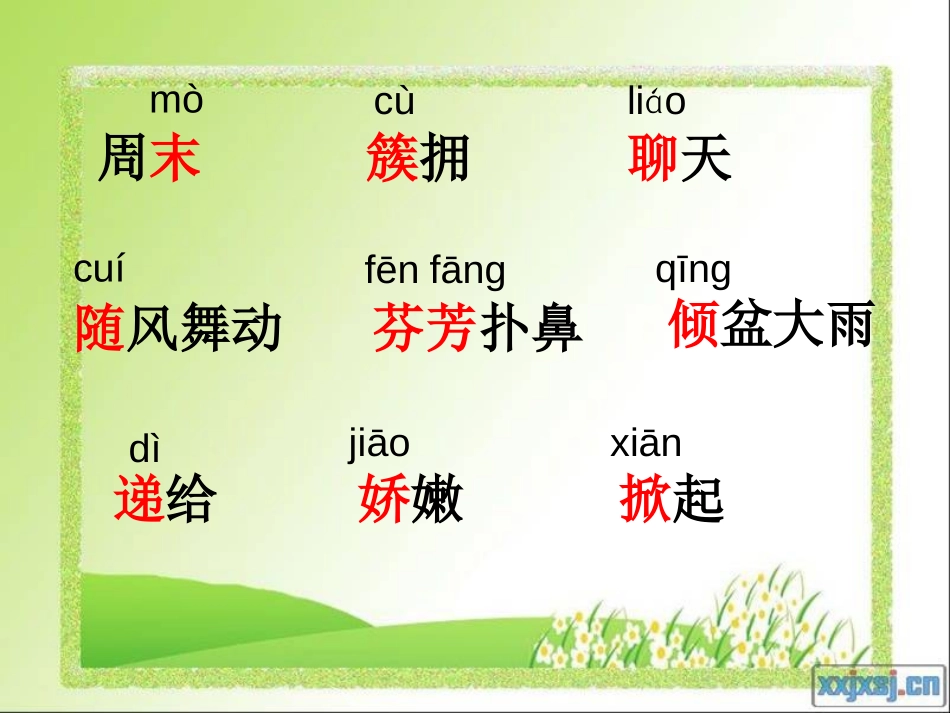 mò
周末

cù
簇拥

liáo
聊天

cuí
随风舞动

fēn fāng
芬芳扑鼻

qīng
倾盆大雨

dì
递给

jiāo
娇嫩

xiān
掀起

xxjxsj.cn